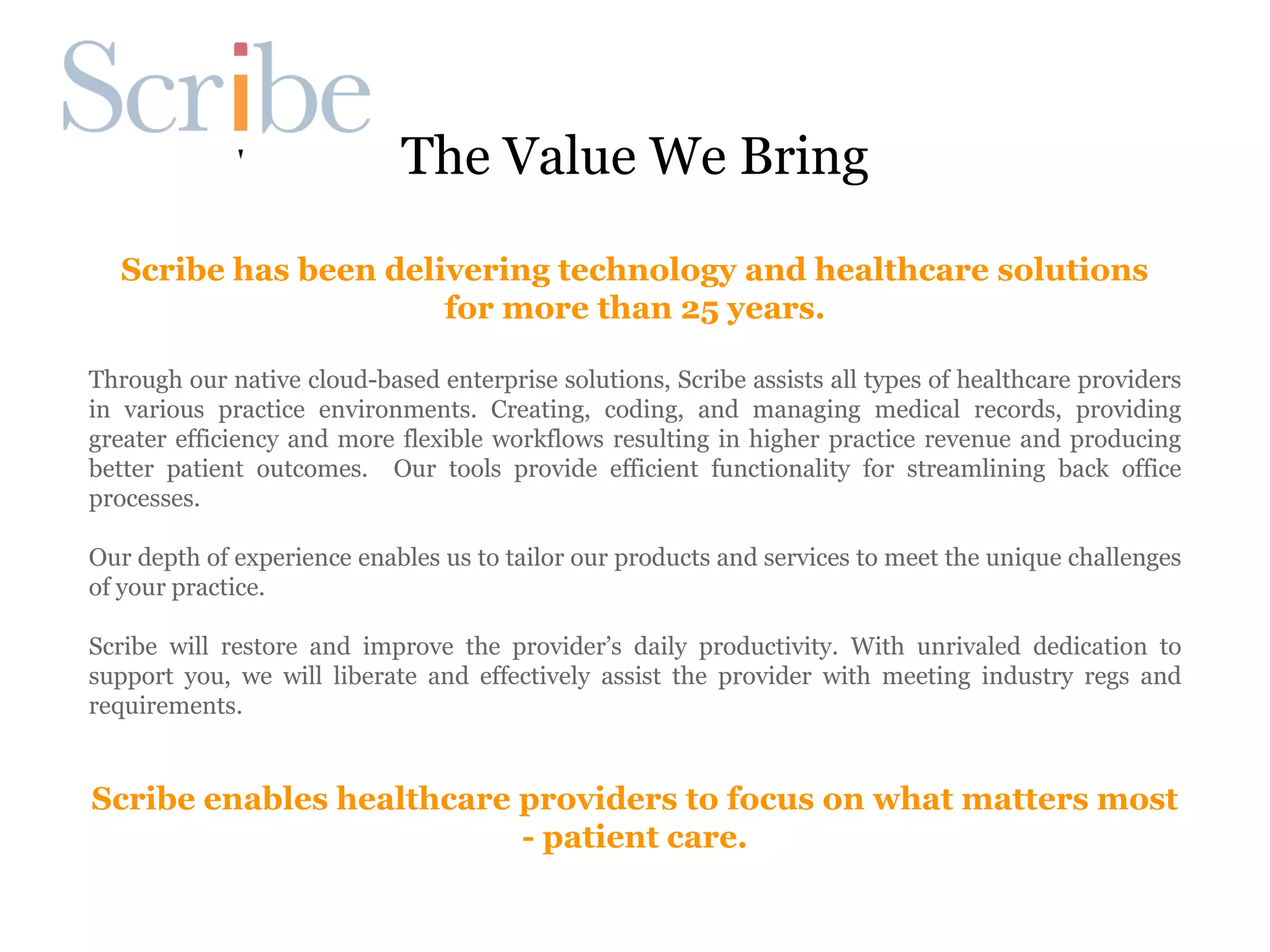 Scribe

The Value We Bring

Scribe has been delivering technology and healthcare solutions for more than 25 years.

Through our native cloud-based enterprise solutions, Scribe assists all types of healthcare providers in various practice environments. Creating, coding, and managing medical records, providing greater efficiency and more flexible workflows resulting in higher practice revenue and producing better patient outcomes. Our tools provide efficient functionality for streamlining back office processes.

Our depth of experience enables us to tailor our products and services to meet the unique challenges of your practice.

Scribe will restore and improve the provider's daily productivity. With unrivaled dedication to support you, we will liberate and effectively assist the provider with meeting industry regs and requirements.

Scribe enables healthcare providers to focus on what matters most - patient care.